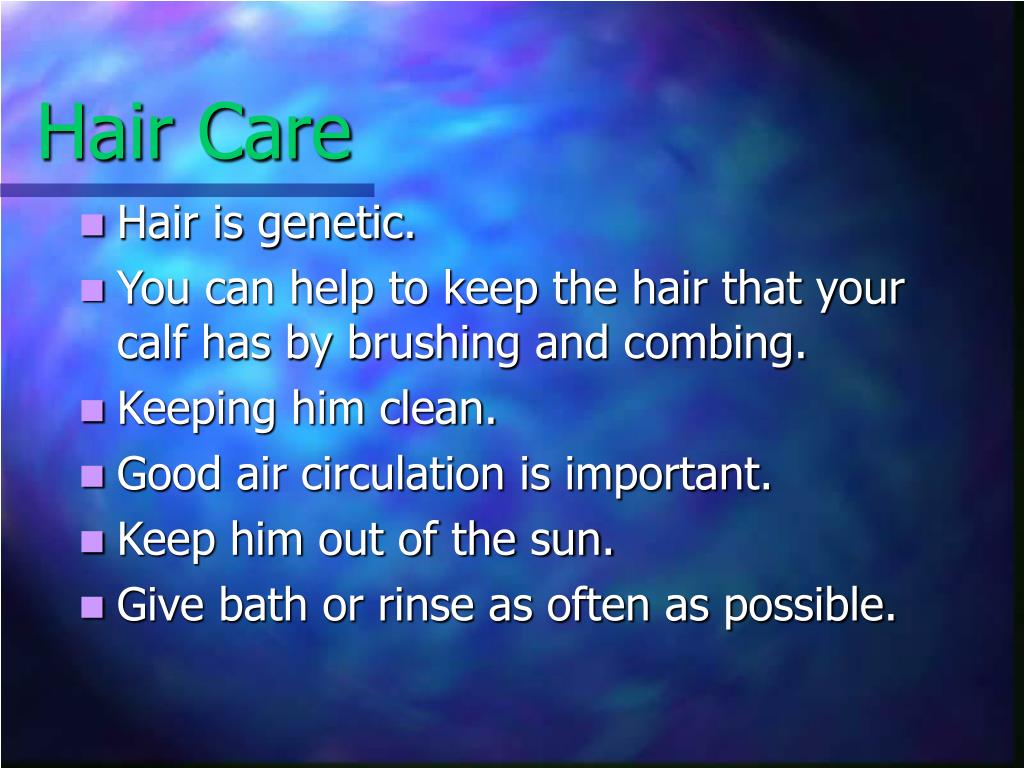 Hair Care

- Hair is genetic.
- You can help to keep the hair that your calf has by brushing and combing.
- Keeping him clean.
- Good air circulation is important.
- Keep him out of the sun.
- Give bath or rinse as often as possible.